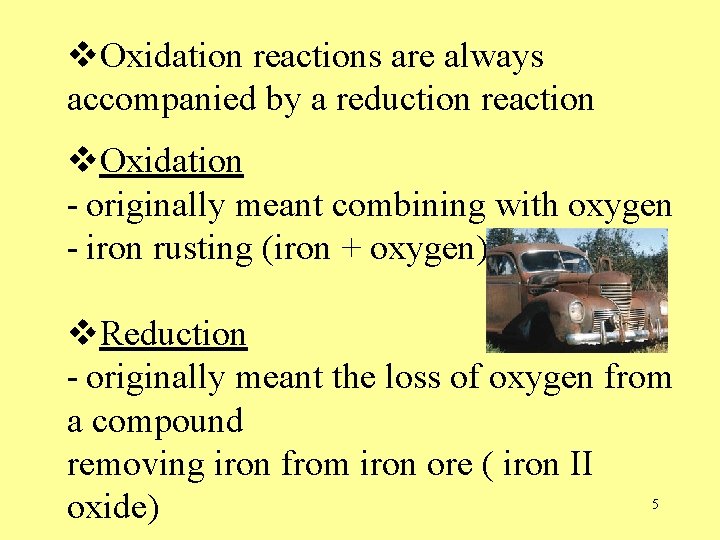 ❖Oxidation reactions are always accompanied by a reduction reaction

❖Oxidation
- originally meant combining with oxygen
- iron rusting (iron + oxygen)

❖Reduction
- originally meant the loss of oxygen from a compound
removing iron from iron ore ( iron II oxide)

5